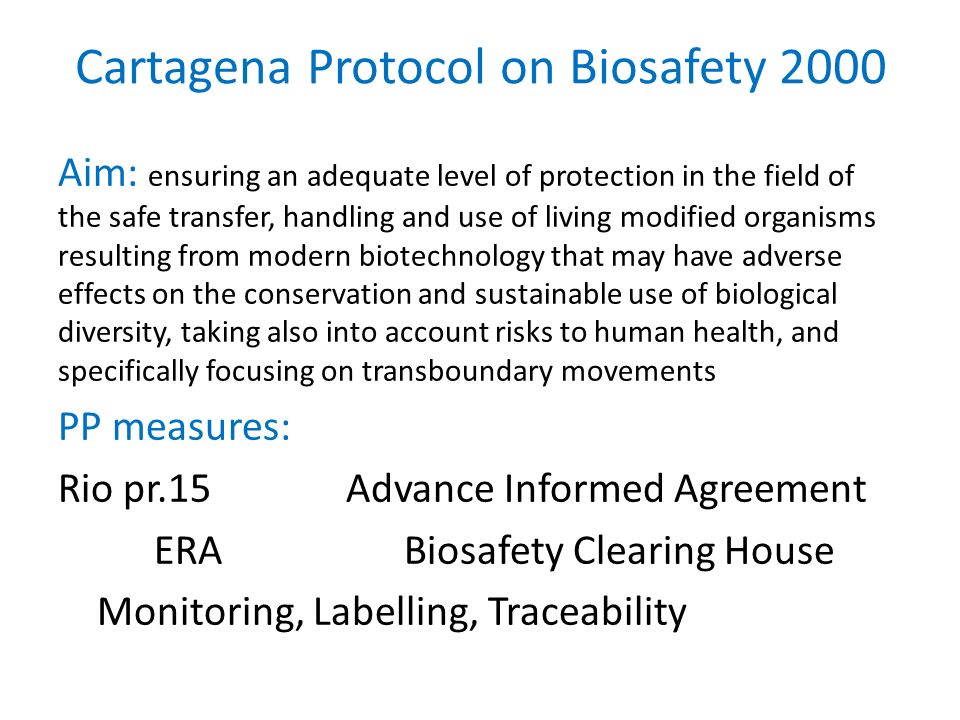 Cartagena Protocol on Biosafety 2000

Aim: ensuring an adequate level of protection in the field of the safe transfer, handling and use of living modified organisms resulting from modern biotechnology that may have adverse effects on the conservation and sustainable use of biological diversity, taking also into account risks to human health, and specifically focusing on transboundary movements

PP measures:

Rio pr.15 Advance Informed Agreement

ERA Biosafety Clearing House

Monitoring, Labelling, Traceability